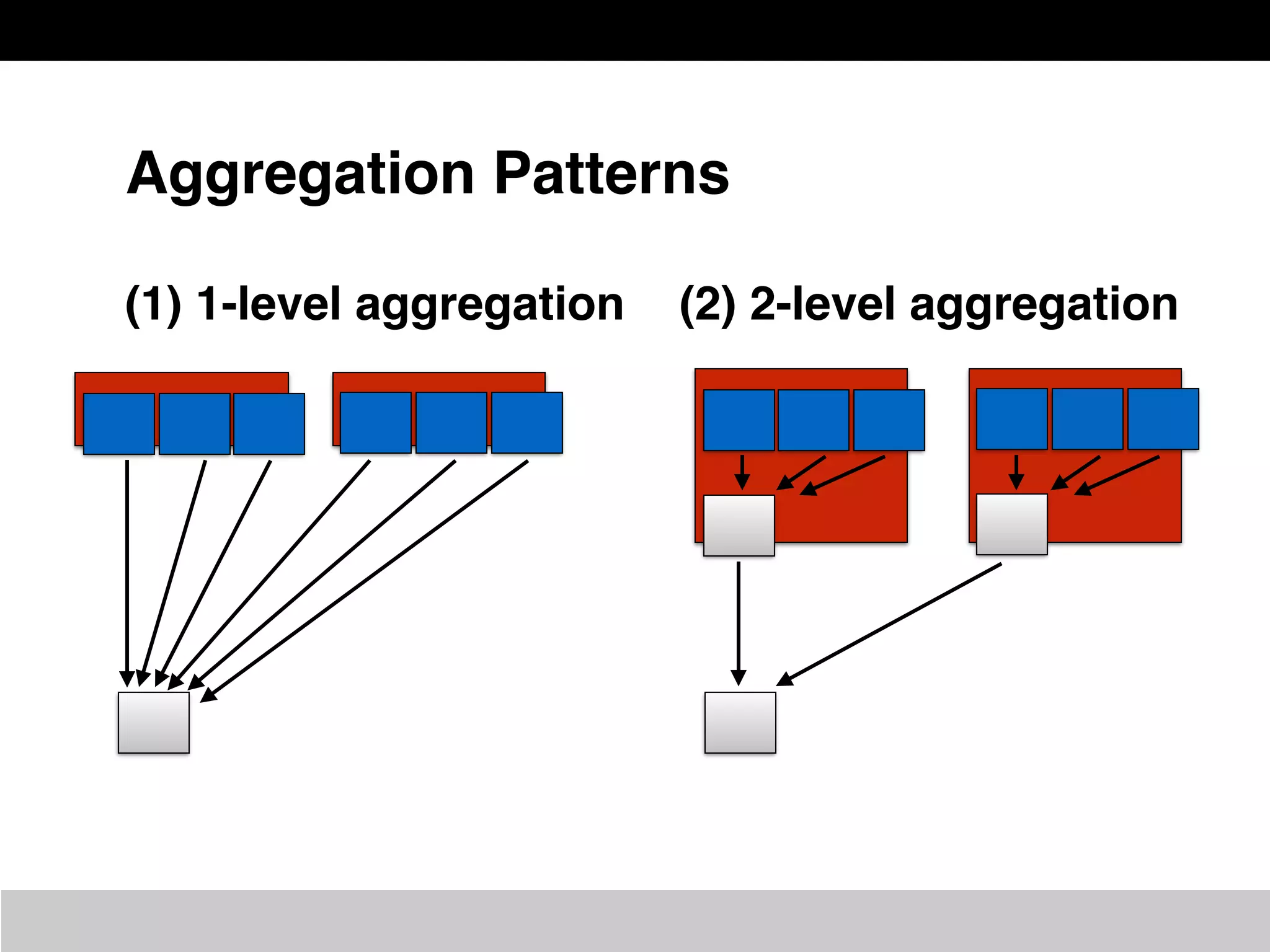 Aggregation Patterns

(1) 1-level aggregation

(2) 2-level aggregation